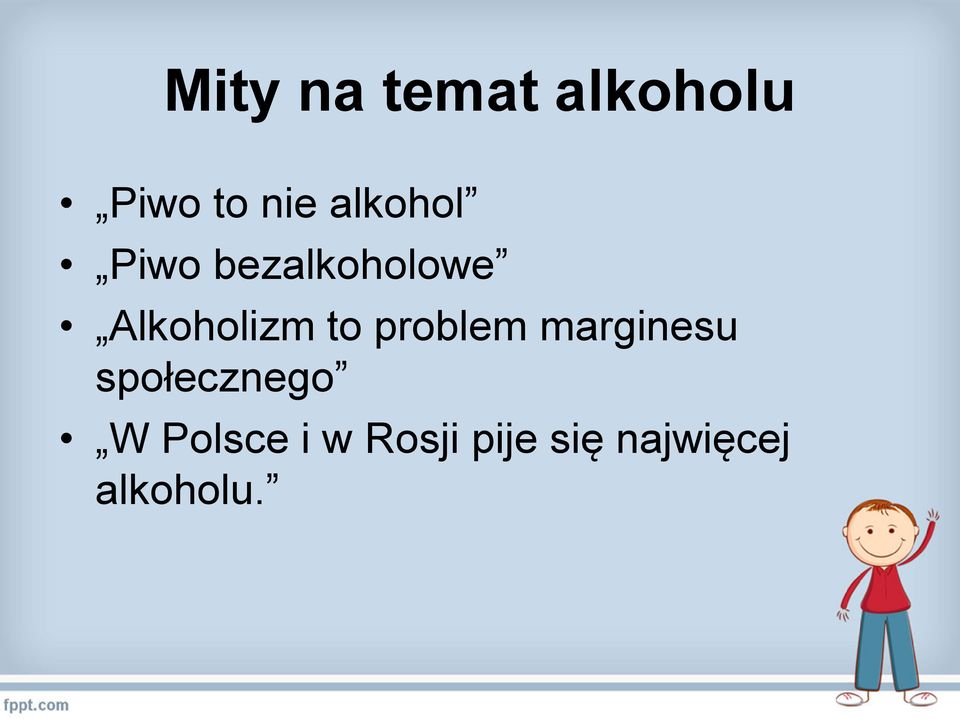 Mity na temat alkoholu

• „Piwo to nie alkohol”
• „Piwo bezalkoholowe”
• „Alkoholizm to problem marginesu społecznego”
• „W Polsce i w Rosji pije się najwięcej alkoholu.”

fppt.com